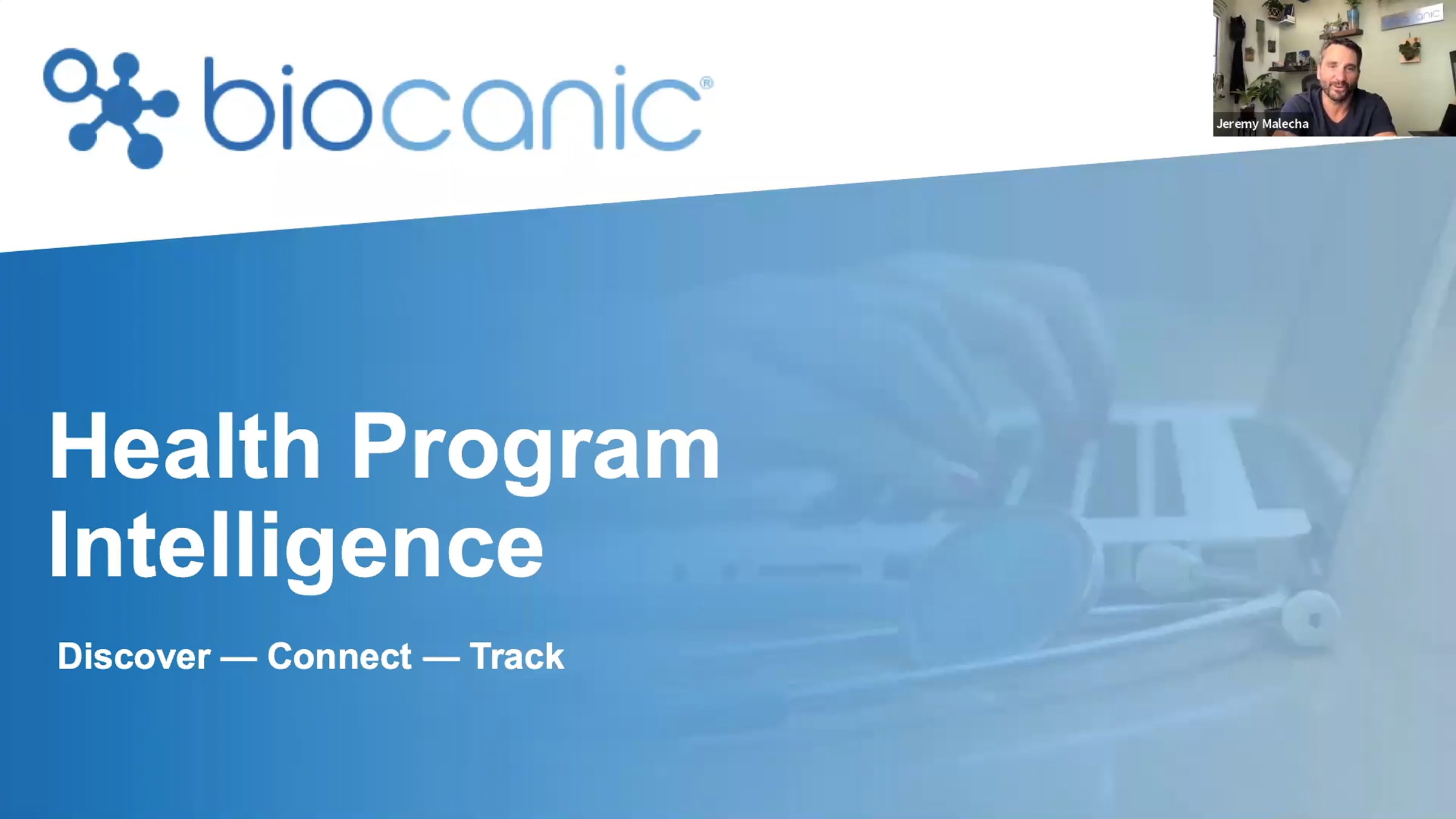 biocanic®

Jeremy Malecha

Health Program Intelligence

Discover — Connect — Track